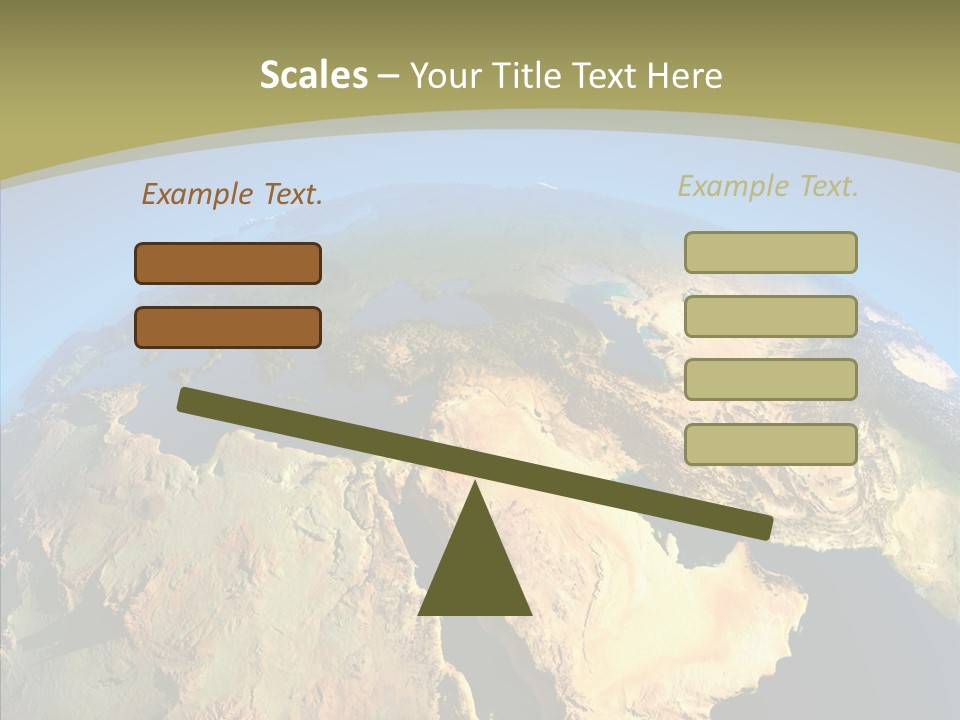 Scales – Your Title Text Here

Example Text.

Example Text.